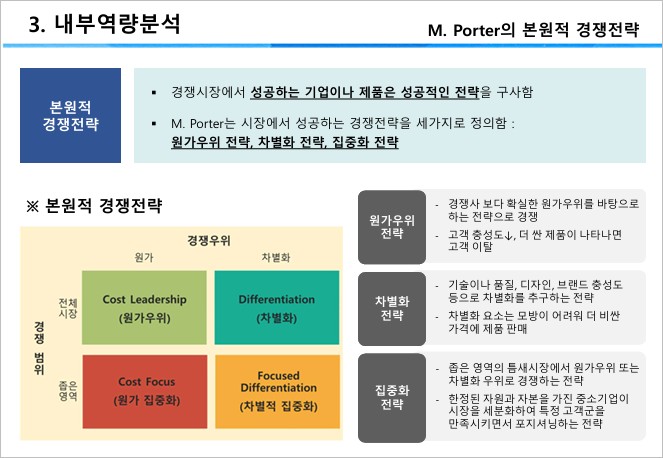 3. 내부역량분석

M. Porter의 본원적 경쟁전략

본원적 경쟁전략

▪ 경쟁시장에서 성공하는 기업이나 제품은 성공적인 전략을 구사함

▪ M. Porter는 시장에서 성공하는 경쟁전략을 세가지로 정의함 : 원가우위 전략, 차별화 전략, 집중화 전략

※ 본원적 경쟁전략

경쟁우위

원가

차별화

경쟁 범위

전체 시장

좁은 영역

Cost Leadership (원가우위)

Differentiation (차별화)

Cost Focus (원가 집중화)

Focused Differentiation (차별적 집중화)

원가우위 전략

- 경쟁사 보다 확실한 원가우위를 바탕으로 하는 전략으로 경쟁

- 고객 충성도↓, 더 싼 제품이 나타나면 고객 이탈

차별화 전략

- 기술이나 품질, 디자인, 브랜드 충성도 등으로 차별화를 추구하는 전략

- 차별화 요소는 모방이 어려워 더 비싼 가격에 제품 판매

집중화 전략

- 좁은 영역의 틈새시장에서 원가우위 또는 차별화 우위로 경쟁하는 전략

- 한정된 자원과 자본을 가진 중소기업이 시장을 세분화하여 특정 고객군을 만족시키면서 포지셔닝하는 전략